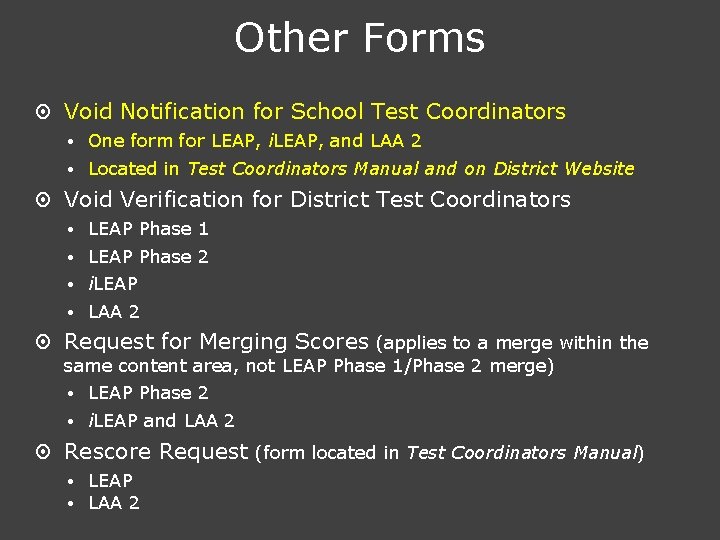 Other Forms

⊙ Void Notification for School Test Coordinators
• One form for LEAP, iLEAP, and LAA 2
• Located in Test Coordinators Manual and on District Website

⊙ Void Verification for District Test Coordinators
• LEAP Phase 1
• LEAP Phase 2
• iLEAP
• LAA 2

⊙ Request for Merging Scores (applies to a merge within the same content area, not LEAP Phase 1/Phase 2 merge)
• LEAP Phase 2
• iLEAP and LAA 2

⊙ Rescore Request (form located in Test Coordinators Manual)
• LEAP
• LAA 2